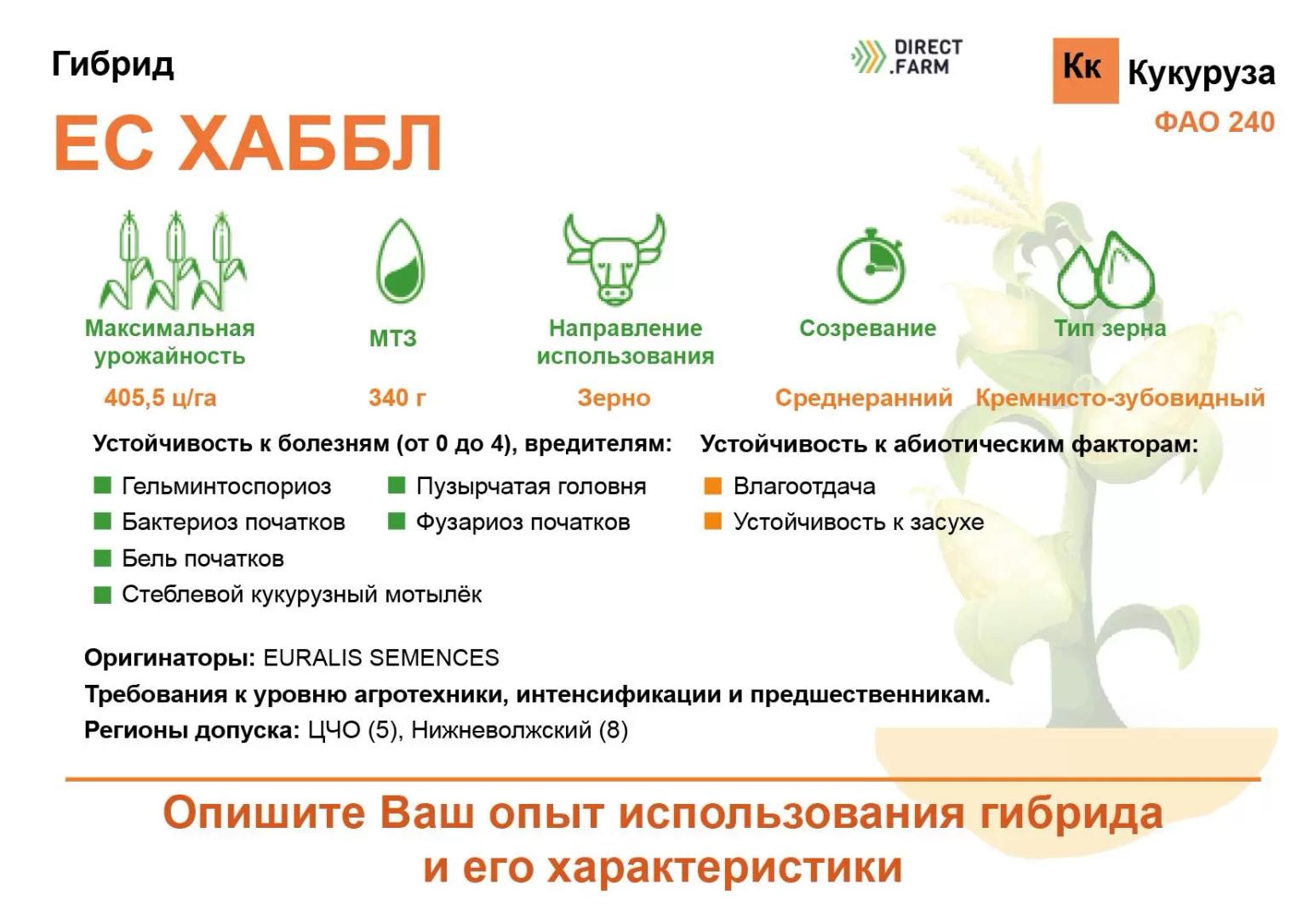 Гибрид

DIRECT .FARM

Кк Кукуруза

ФАО 240

ЕС ХАББЛ

Максимальная урожайность

405,5 ц/га

МТЗ

340 г

Направление использования

Зерно

Созревание

Среднеранний

Тип зерна

Кремнисто-зубовидный

Устойчивость к болезням (от 0 до 4), вредителям:

Гельминтоспориоз

Бактериоз початков

Бель початков

Стеблевой кукурузный мотылёк

Пузырчатая головня

Фузариоз початков

Устойчивость к абиотическим факторам:

Влагоотдача

Устойчивость к засухе

Оригинаторы: EURALIS SEMENCES

Требования к уровню агротехники, интенсификации и предшественникам.

Регионы допуска: ЦЧО (5), Нижневолжский (8)

Опишите Ваш опыт использования гибрида и его характеристики